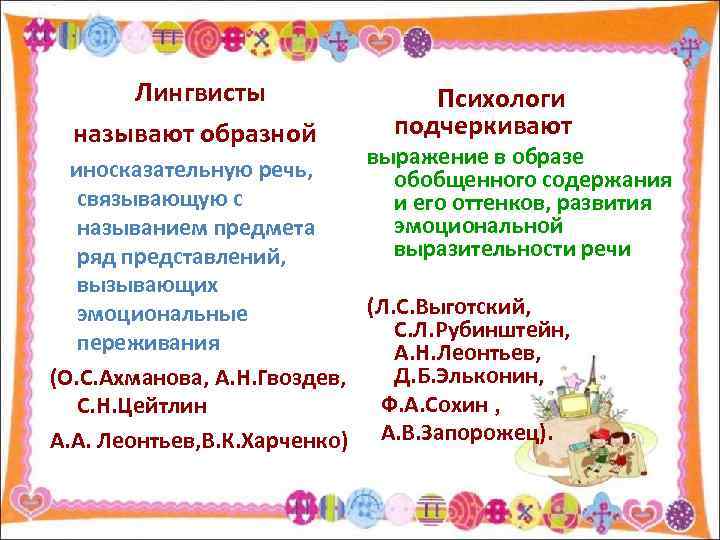 Лингвисты

называют образной

иносказательную речь, связывающую с называнием предмета ряд представлений, вызывающих эмоциональные переживания

(О.С.Ахманова, А.Н.Гвоздев, С.Н.Цейтлин

А.А. Леонтьев,В.К.Харченко)

Психологи подчеркивают

выражение в образе обобщенного содержания и его оттенков, развития эмоциональной выразительности речи

(Л.С.Выготский, С.Л.Рубинштейн, А.Н.Леонтьев, Д.Б.Эльконин, Ф.А.Сохин , А.В.Запорожец).